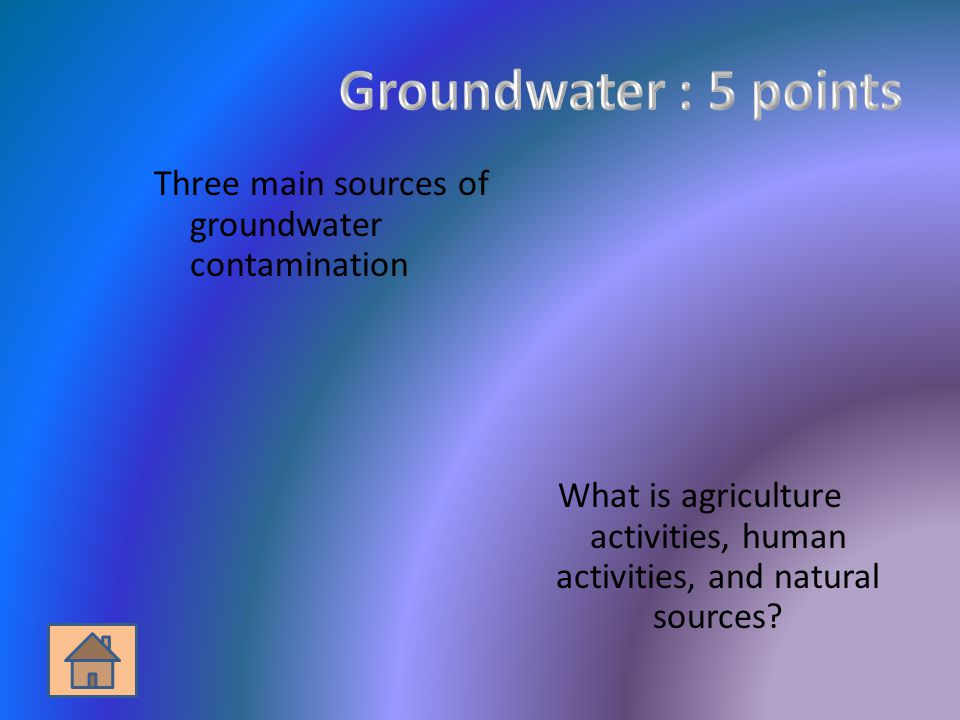 Groundwater : 5 points

Three main sources of groundwater contamination

What is agriculture activities, human activities, and natural sources?